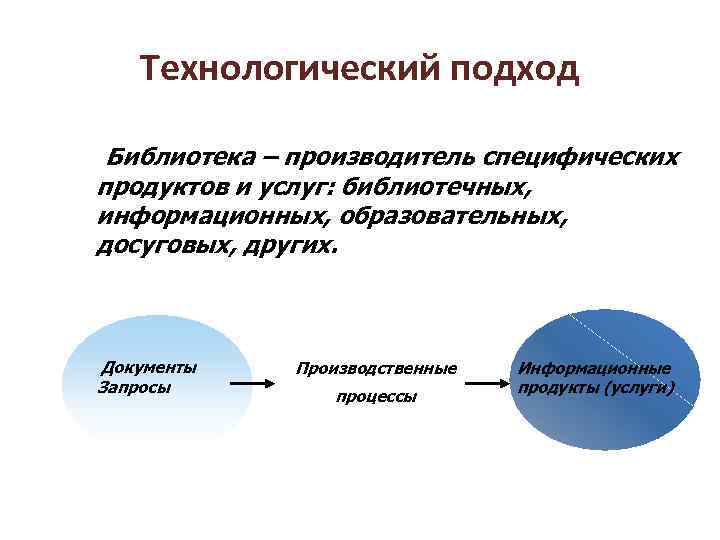 Технологический подход

Библиотека – производитель специфических продуктов и услуг: библиотечных, информационных, образовательных, досуговых, других.

Документы
Запросы

Производственные
процессы

Информационные
продукты (услуги)